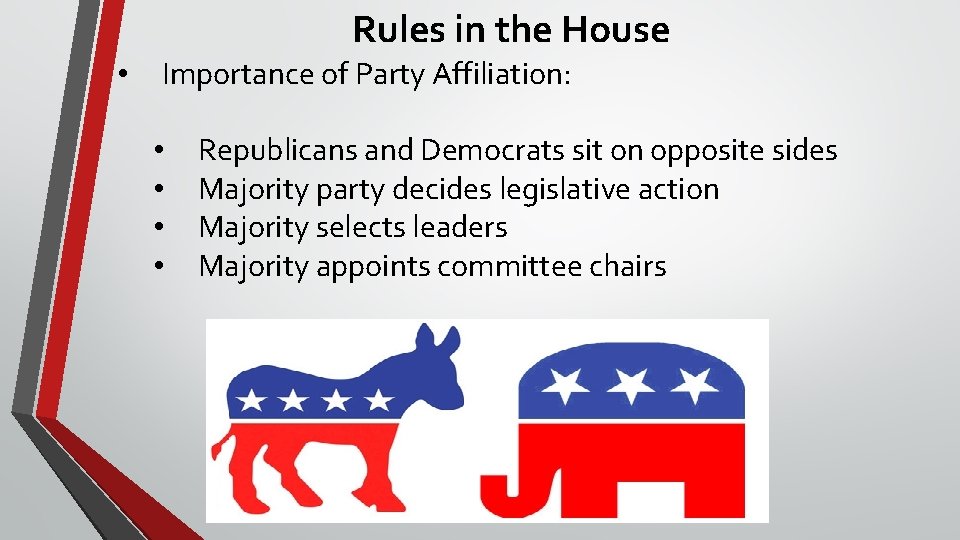 Rules in the House

• Importance of Party Affiliation:

• Republicans and Democrats sit on opposite sides
• Majority party decides legislative action
• Majority selects leaders
• Majority appoints committee chairs